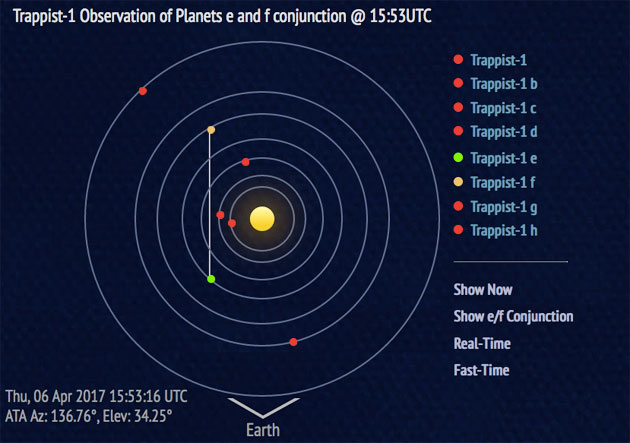 Trappist-1 Observation of Planets e and f conjunction @ 15:53UTC

Trappist-1
Trappist-1 b
Trappist-1 c
Trappist-1 d
Trappist-1 e
Trappist-1 f
Trappist-1 g
Trappist-1 h

Show Now
Show e/f Conjunction
Real-Time
Fast-Time

Thu, 06 Apr 2017 15:53:16 UTC
ATA Az: 136.76°, Elev: 34.25°

Earth